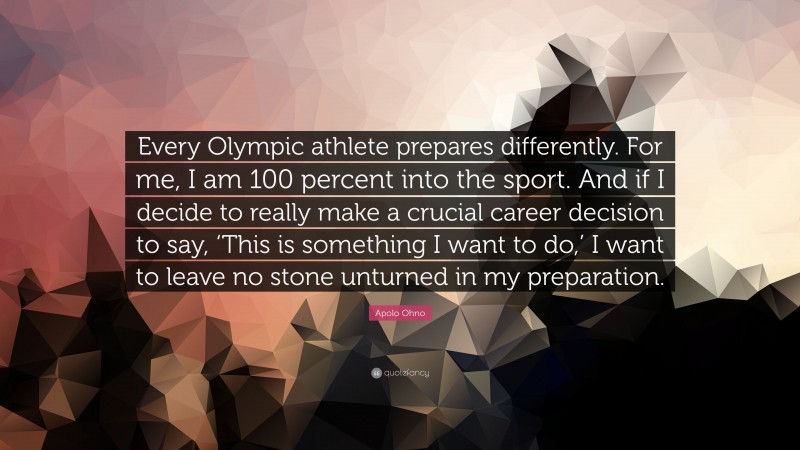 Every Olympic athlete prepares differently. For me, I am 100 percent into the sport. And if I decide to really make a crucial career decision to say, ‘This is something I want to do,’ I want to leave no stone unturned in my preparation.

Apolo Ohno

quotefancy